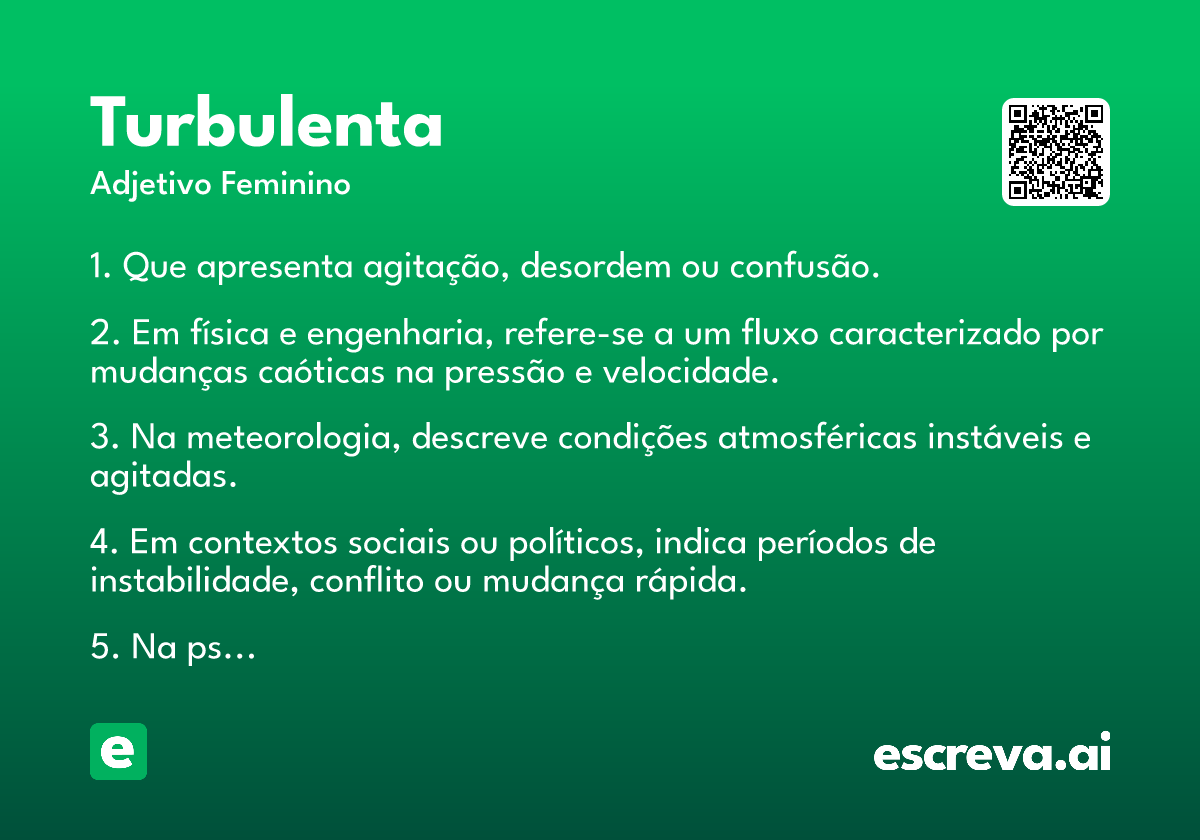 Turbulenta
Adjetivo Feminino

1. Que apresenta agitação, desordem ou confusão.

2. Em física e engenharia, refere-se a um fluxo caracterizado por mudanças caóticas na pressão e velocidade.

3. Na meteorologia, descreve condições atmosféricas instáveis e agitadas.

4. Em contextos sociais ou políticos, indica períodos de instabilidade, conflito ou mudança rápida.

5. Na ps...

e

escreva.ai